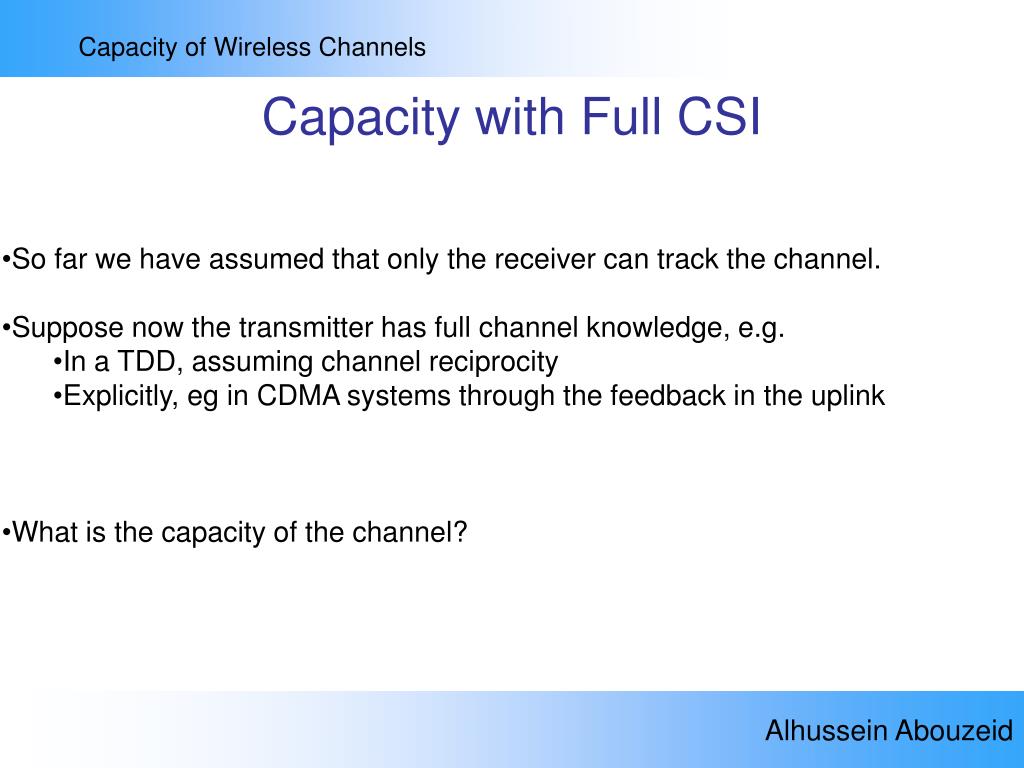 Capacity of Wireless Channels

Capacity with Full CSI

•So far we have assumed that only the receiver can track the channel.

•Suppose now the transmitter has full channel knowledge, e.g.
•In a TDD, assuming channel reciprocity
•Explicitly, eg in CDMA systems through the feedback in the uplink

•What is the capacity of the channel?

Alhussein Abouzeid